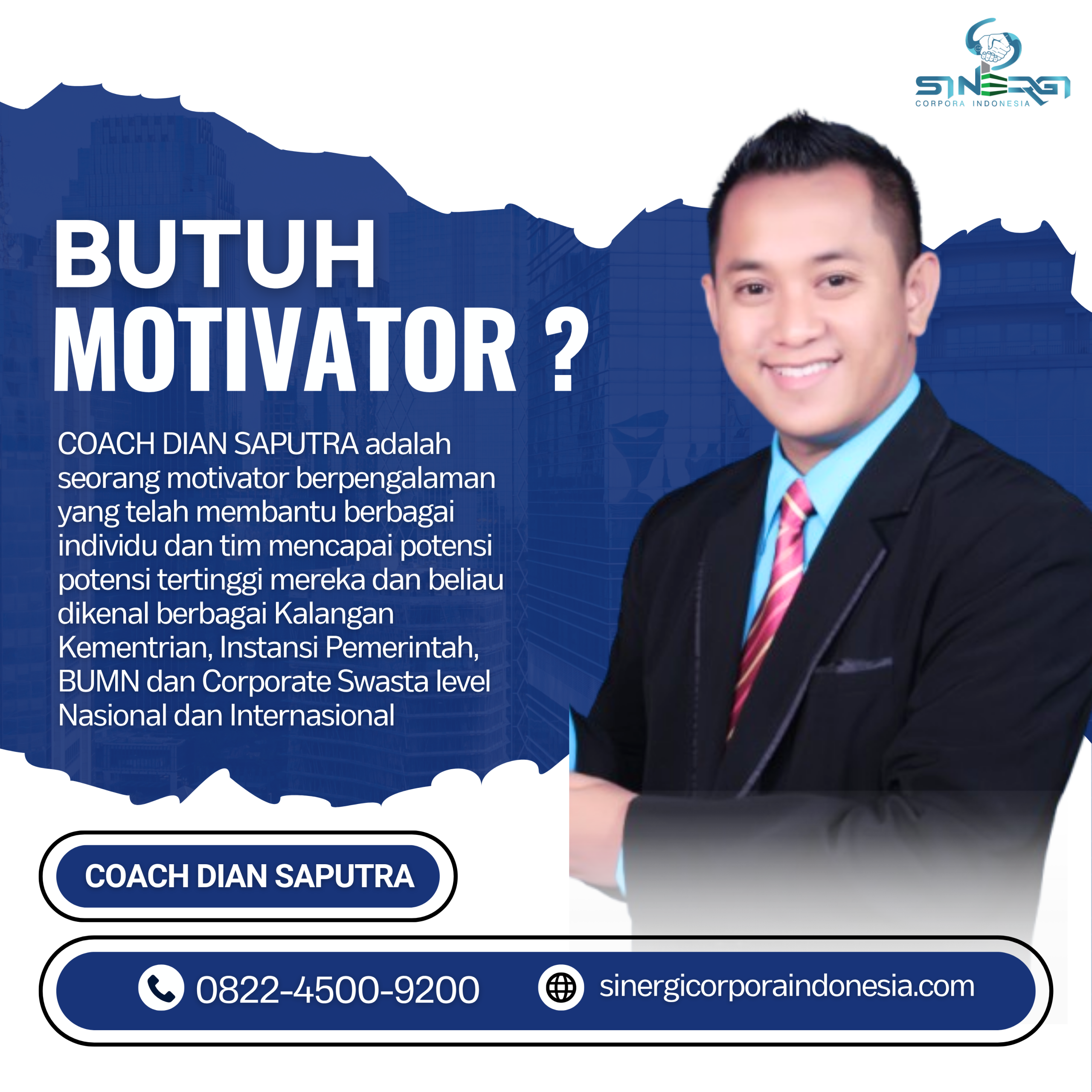 SINERGI
CORPORA INDONESIA

BUTUH MOTIVATOR ?

COACH DIAN SAPUTRA adalah seorang motivator berpengalaman yang telah membantu berbagai individu dan tim mencapai potensi potensi tertinggi mereka dan beliau dikenal berbagai Kalangan Kementrian, Instansi Pemerintah, BUMN dan Corporate Swasta level Nasional dan Internasional

COACH DIAN SAPUTRA

0822-4500-9200

sinergicorporaindonesia.com